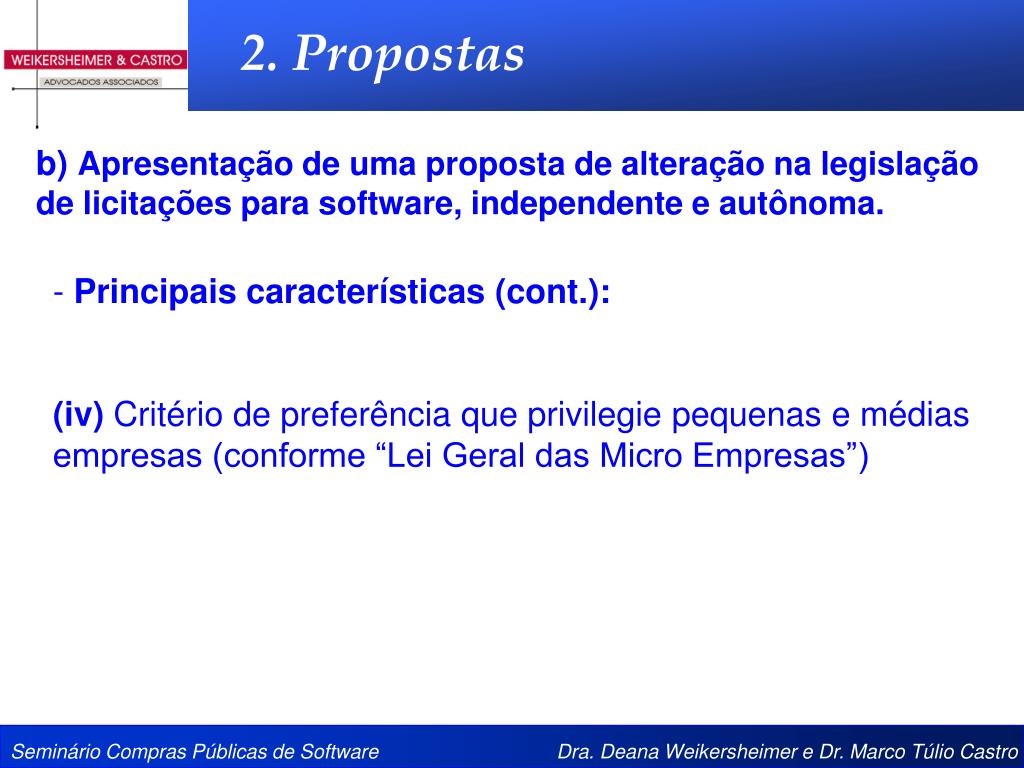 WEIKERSHEIMER & CASTRO
ADVOCADOS ASSOCIADOS

2. Propostas

b) Apresentação de uma proposta de alteração na legislação de licitações para software, independente e autônoma.

- Principais características (cont.):

(iv) Critério de preferência que privilegie pequenas e médias empresas (conforme “Lei Geral das Micro Empresas”)

Seminário Compras Públicas de Software

Dra. Deana Weikersheimer e Dr. Marco Túlio Castro